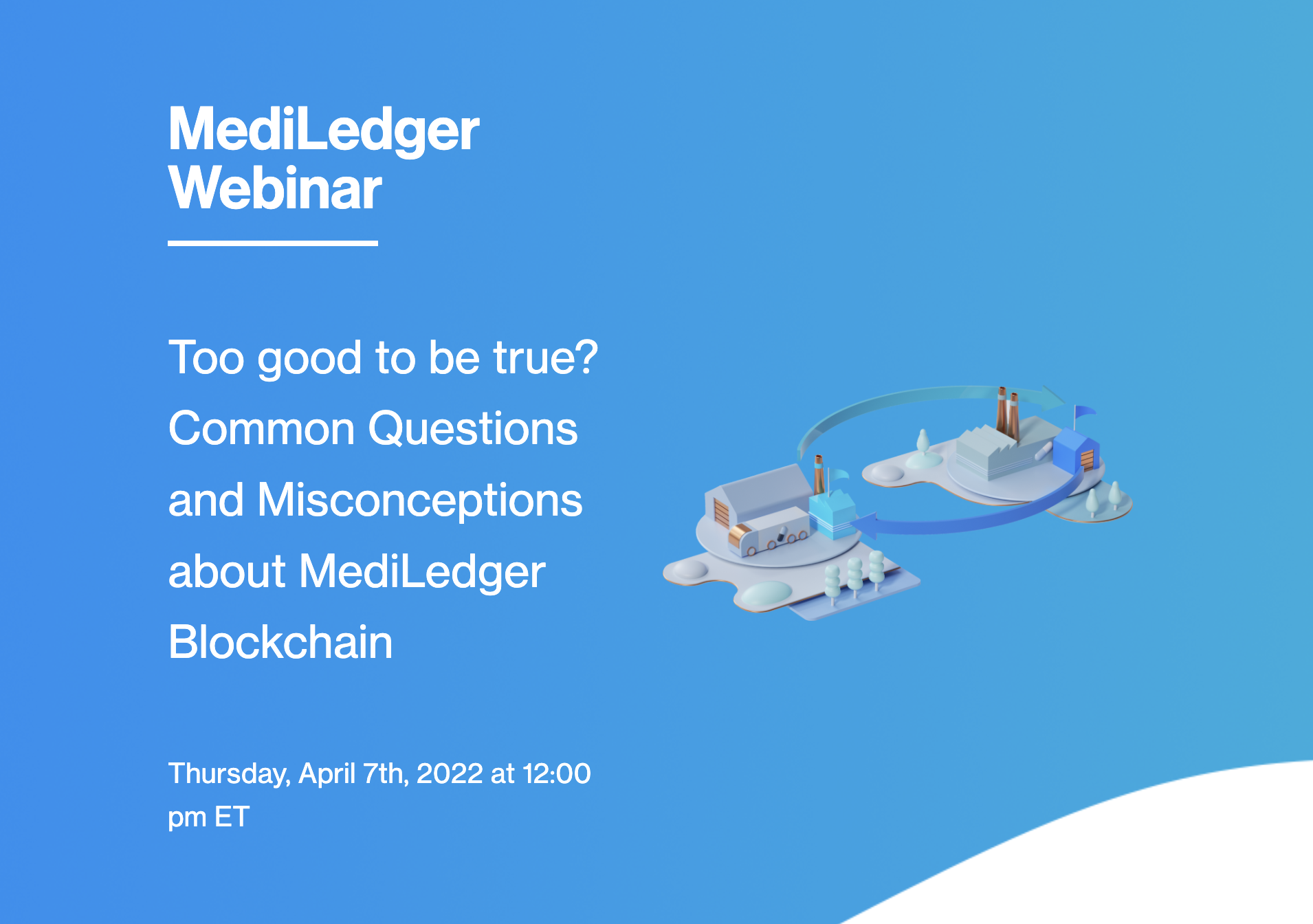 MediLedger Webinar

Too good to be true? Common Questions and Misconceptions about MediLedger Blockchain

Thursday, April 7th, 2022 at 12:00 pm ET